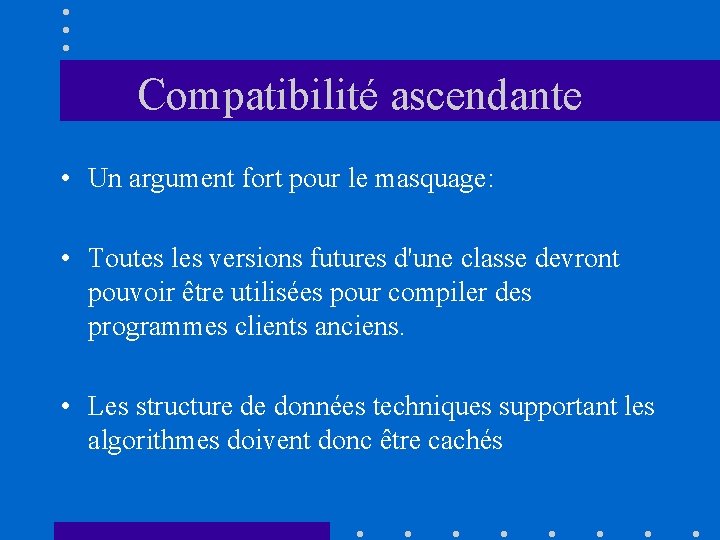 Compatibilité ascendante

• Un argument fort pour le masquage:

• Toutes les versions futures d'une classe devront pouvoir être utilisées pour compiler des programmes clients anciens.

• Les structure de données techniques supportant les algorithmes doivent donc être cachés